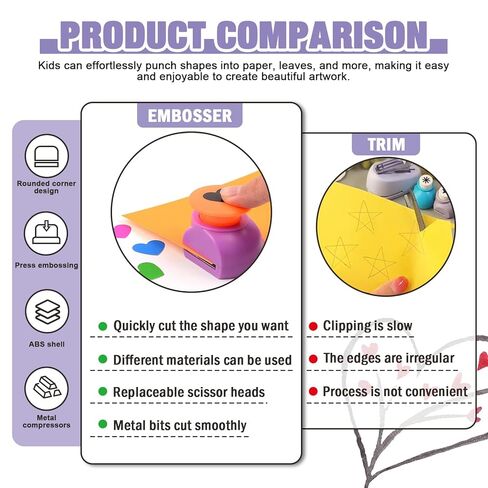 PRODUCT COMPARISON

Kids can effortlessly punch shapes into paper, leaves, and more, making it easy and enjoyable to create beautiful artwork.

Rounded corner design

Press embossing

ABS shell

Metal compressors

EMBOSSER

Quickly cut the shape you want

Different materials can be used

Replaceable scissor heads

Metal bits cut smoothly

TRIM

Clipping is slow

The edges are irregular

Process is not convenient